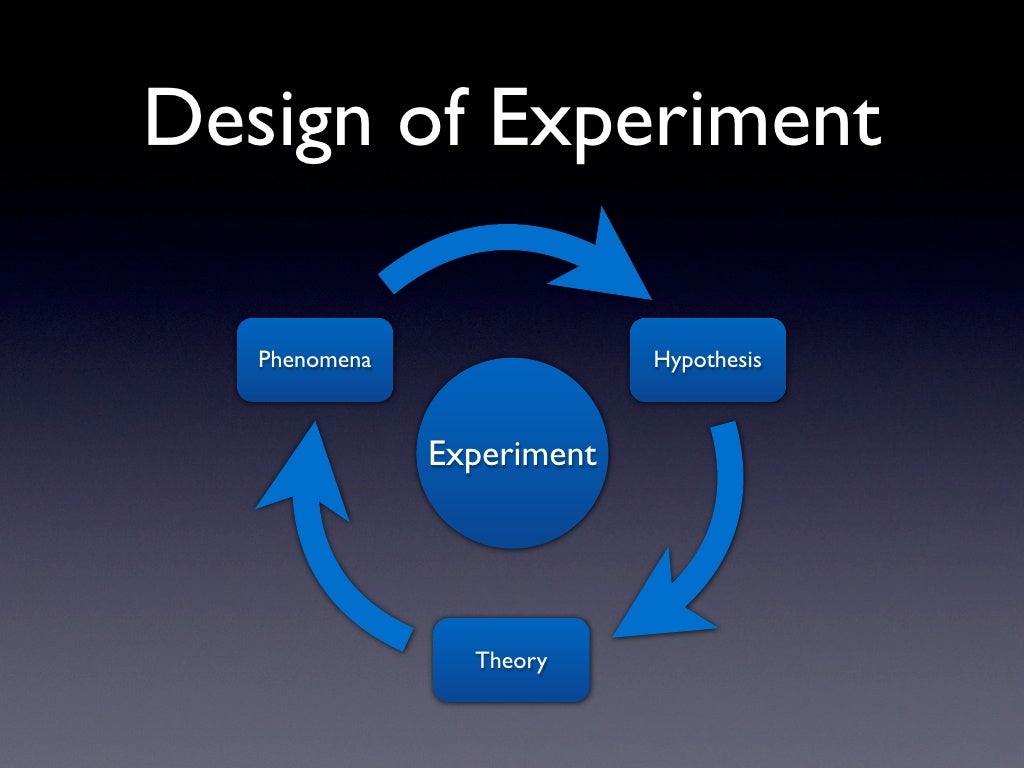 Design of Experiment

Phenomena

Hypothesis

Experiment

Theory